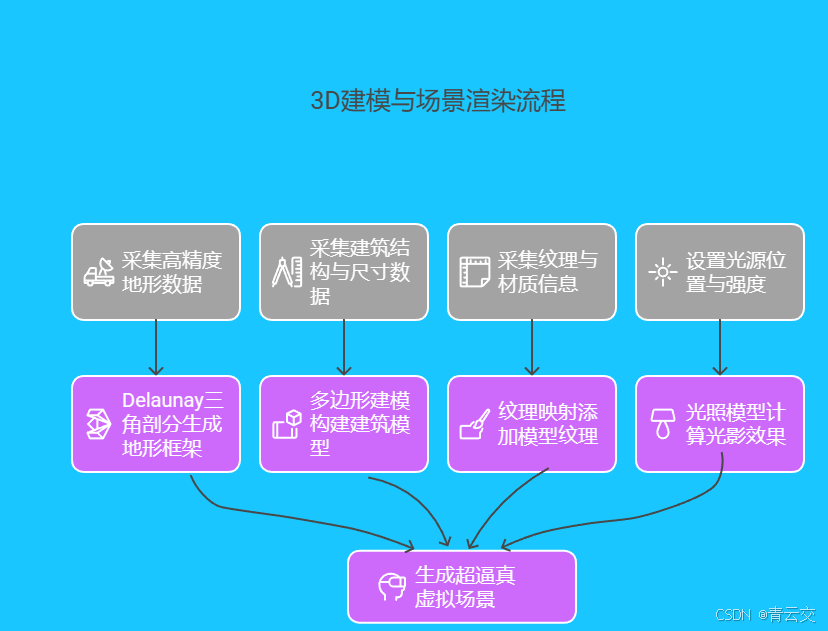 3D建模与场景渲染流程

采集高精度地形数据

采集建筑结构与尺寸数据

采集纹理与材质信息

设置光源位置与强度

Delaunay三角剖分生成地形框架

多边形建模构建建筑模型

纹理映射添加模型纹理

光照模型计算光影效果

生成超逼真虚拟场景

CSDN @青云交